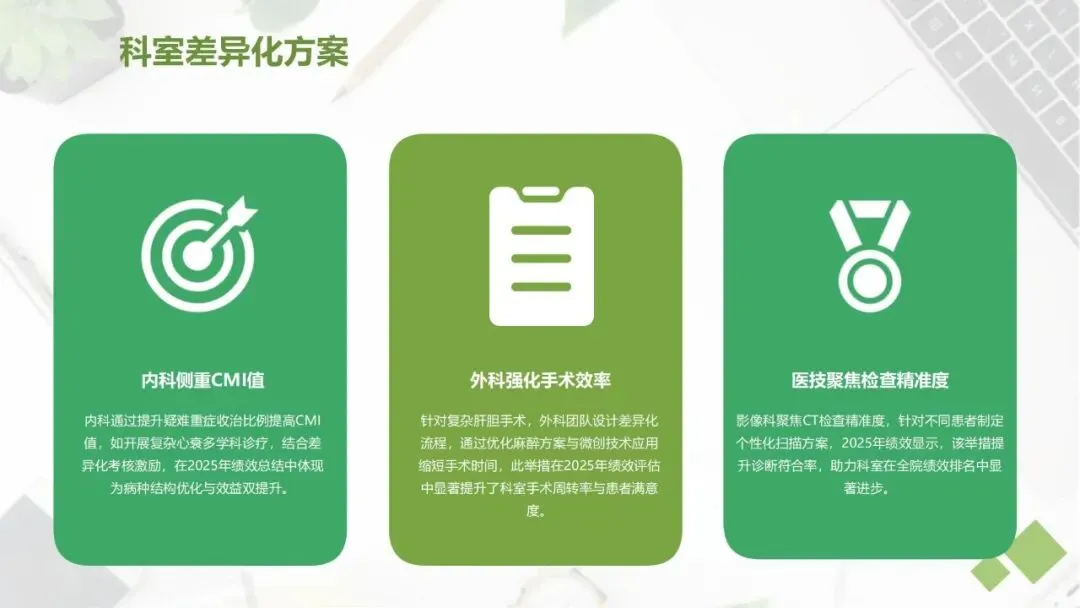 科室差异化方案

内科侧重CMI值

内科通过提升疑难重症收治比例提高CMI值，如开展复杂心衰多学科诊疗，结合差异化考核激励，在2025年绩效总结中体现为病种结构优化与效益双提升。

外科强化手术效率

针对复杂肝胆手术，外科团队设计差异化流程，通过优化麻醉方案与微创技术应用缩短手术时间，此举措在2025年绩效评估中显著提升了科室手术周转率与患者满意度。

医技聚焦检查精准度

影像科聚焦CT检查精准度，针对不同患者制定个性化扫描方案，2025年绩效显示，该举措提升诊断符合率，助力科室在全院绩效排名中显著进步。